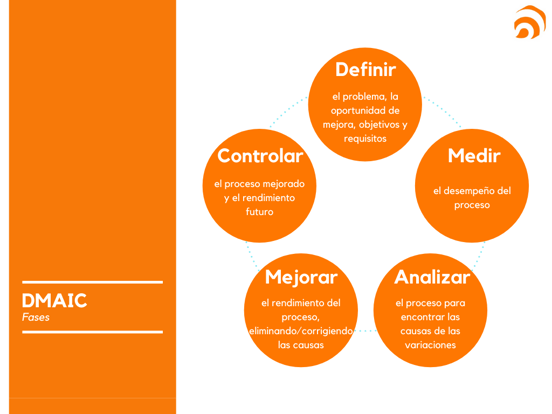 DMAIC
Fases

Definir
el problema, la oportunidad de mejora, objetivos y requisitos

Medir
el desempeño del proceso

Analizar
el proceso para encontrar las causas de las variaciones

Mejorar
el rendimiento del proceso, eliminando/corrigiendo las causas

Controlar
el proceso mejorado y el rendimiento futuro